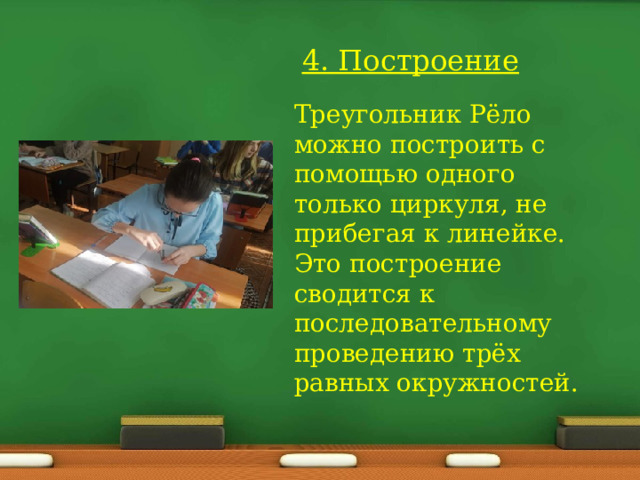 4. Построение

Треугольник Рёло можно построить с помощью одного только циркуля, не прибегая к линейке. Это построение сводится к последовательному проведению трёх равных окружностей.